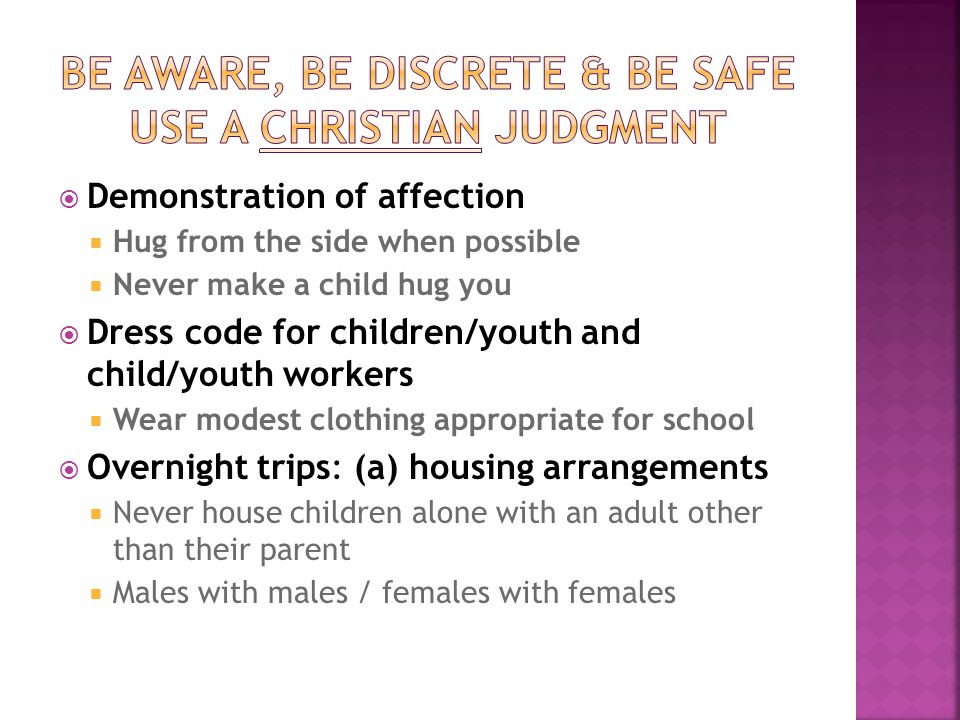 BE AWARE, BE DISCRETE & BE SAFE
USE A CHRISTIAN JUDGMENT

Demonstration of affection
Hug from the side when possible
Never make a child hug you

Dress code for children/youth and child/youth workers
Wear modest clothing appropriate for school

Overnight trips: (a) housing arrangements
Never house children alone with an adult other than their parent
Males with males / females with females